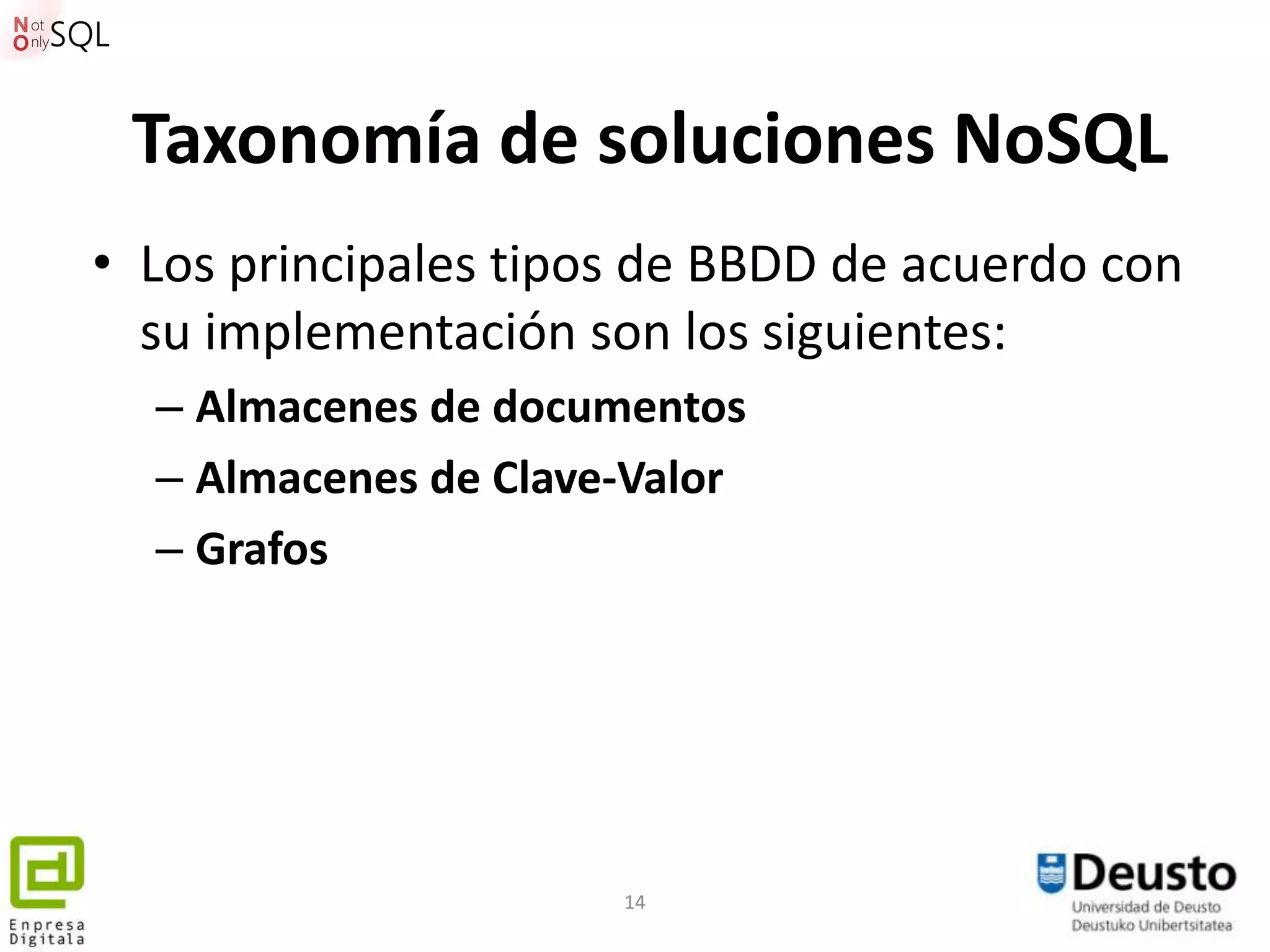 Not Only SQL

Taxonomía de soluciones NoSQL

• Los principales tipos de BBDD de acuerdo con su implementación son los siguientes:
– Almacenes de documentos
– Almacenes de Clave-Valor
– Grafos

Enpresa Digitala

14

Deusto
Universidad de Deusto
Deustuko Unibertsitatea